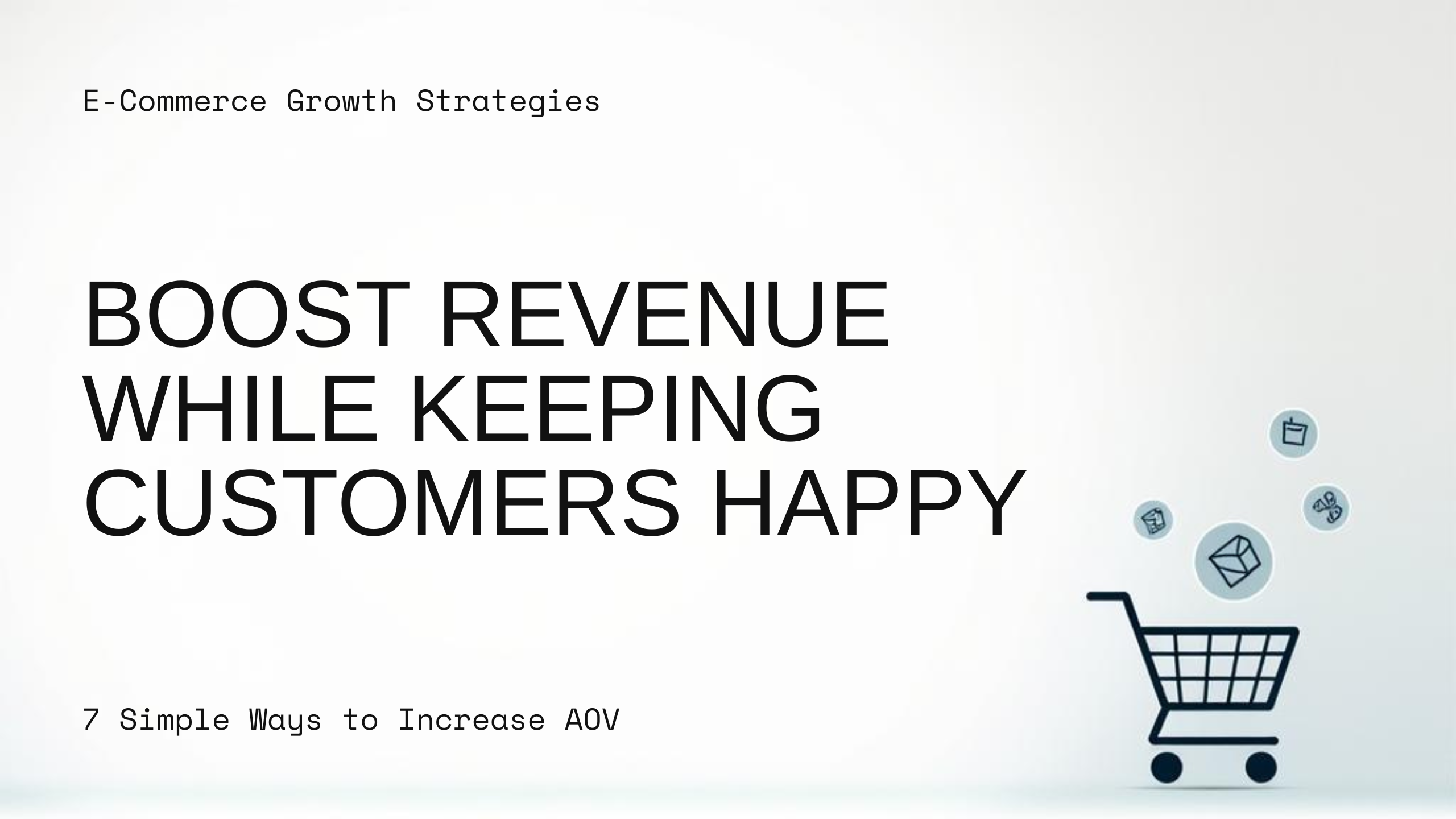 E-Commerce Growth Strategies

BOOST REVENUE WHILE KEEPING CUSTOMERS HAPPY

7 Simple Ways to Increase AOV